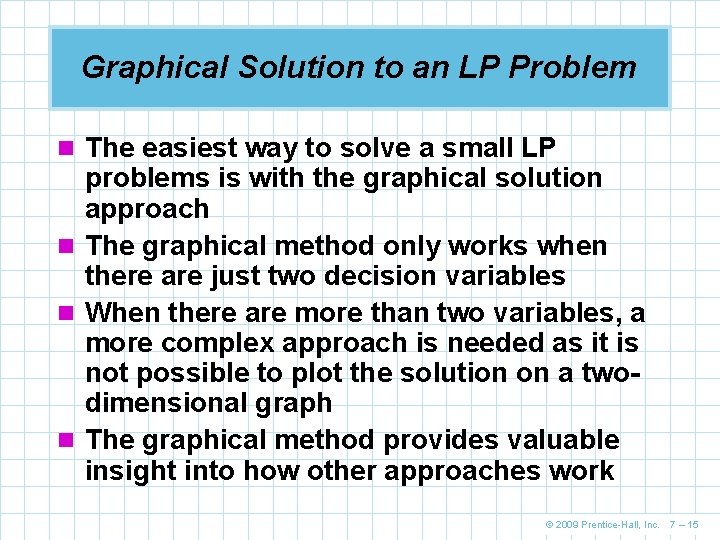 Graphical Solution to an LP Problem

- The easiest way to solve a small LP problems is with the graphical solution approach
- The graphical method only works when there are just two decision variables
- When there are more than two variables, a more complex approach is needed as it is not possible to plot the solution on a two-dimensional graph
- The graphical method provides valuable insight into how other approaches work

© 2009 Prentice-Hall, Inc. 7 – 15